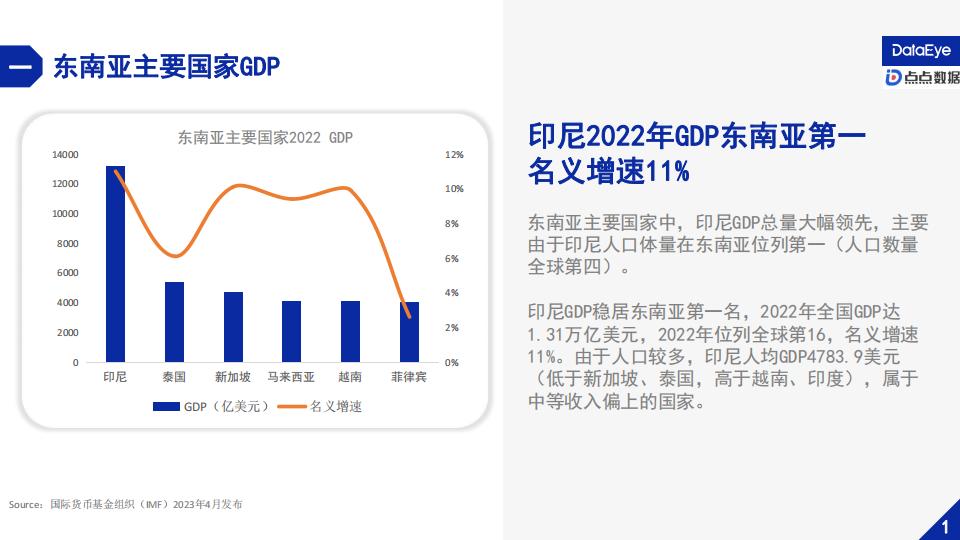 一 东南亚主要国家GDP

DataEye
点点数据

东南亚主要国家2022 GDP

14000
12000
10000
8000
6000
4000
2000
0

12%
10%
8%
6%
4%
2%
0%

印尼 泰国 新加坡 马来西亚 越南 菲律宾

GDP（亿美元） 名义增速

印尼2022年GDP东南亚第一 名义增速11%

东南亚主要国家中，印尼GDP总量大幅领先，主要由于印尼人口体量在东南亚位列第一（人口数量全球第四）。

印尼GDP稳居东南亚第一名，2022年全国GDP达1.31万亿美元，2022年位列全球第16，名义增速11%。由于人口较多，印尼人均GDP4783.9美元（低于新加坡、泰国，高于越南、印度），属于中等收入偏上的国家。

Source：国际货币基金组织（IMF）2023年4月发布

1